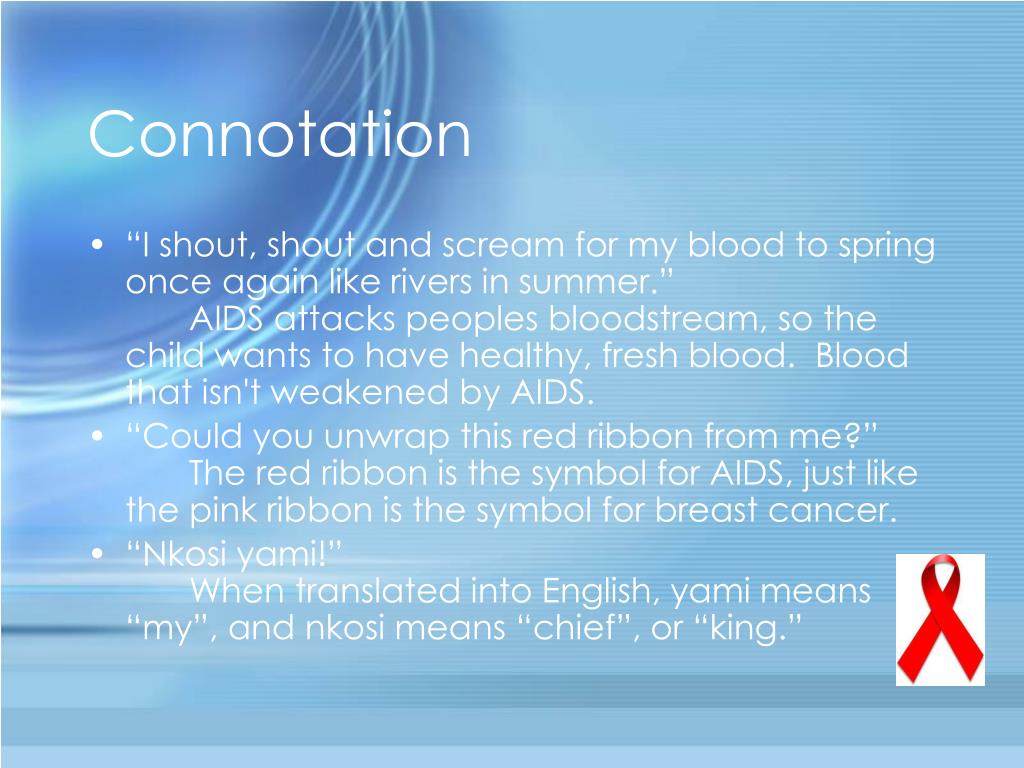 Connotation

• “I shout, shout and scream for my blood to spring once again like rivers in summer.”
AIDS attacks peoples bloodstream, so the child wants to have healthy, fresh blood. Blood that isn't weakened by AIDS.

• “Could you unwrap this red ribbon from me?”
The red ribbon is the symbol for AIDS, just like the pink ribbon is the symbol for breast cancer.

• “Nkosi yami!”
When translated into English, yami means “my”, and nkosi means “chief”, or “king.”